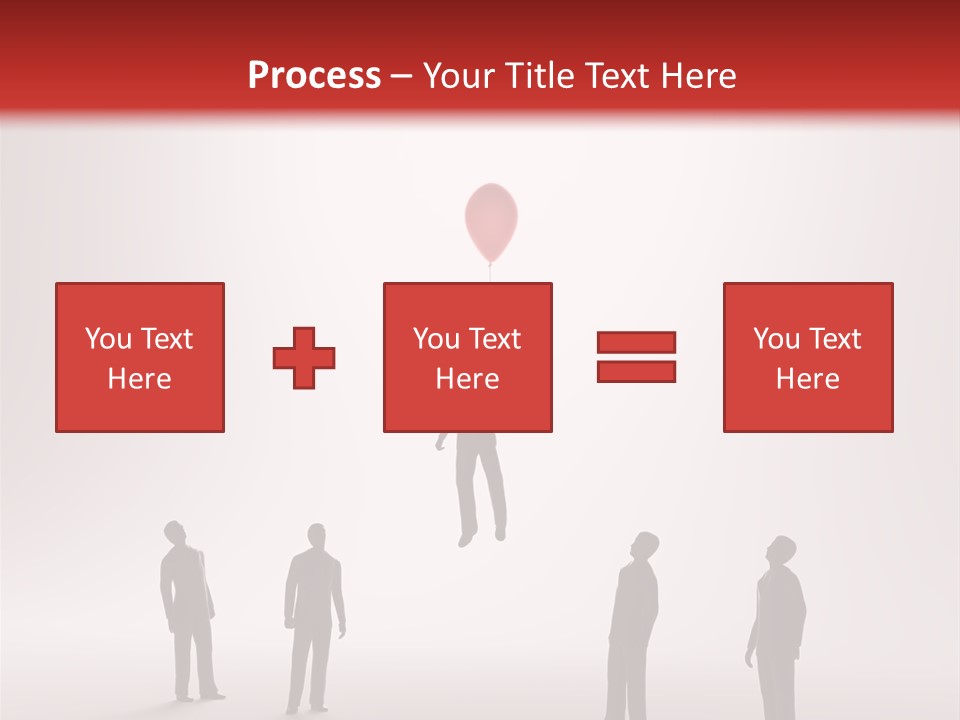 Process – Your Title Text Here

You Text Here

You Text Here

You Text Here